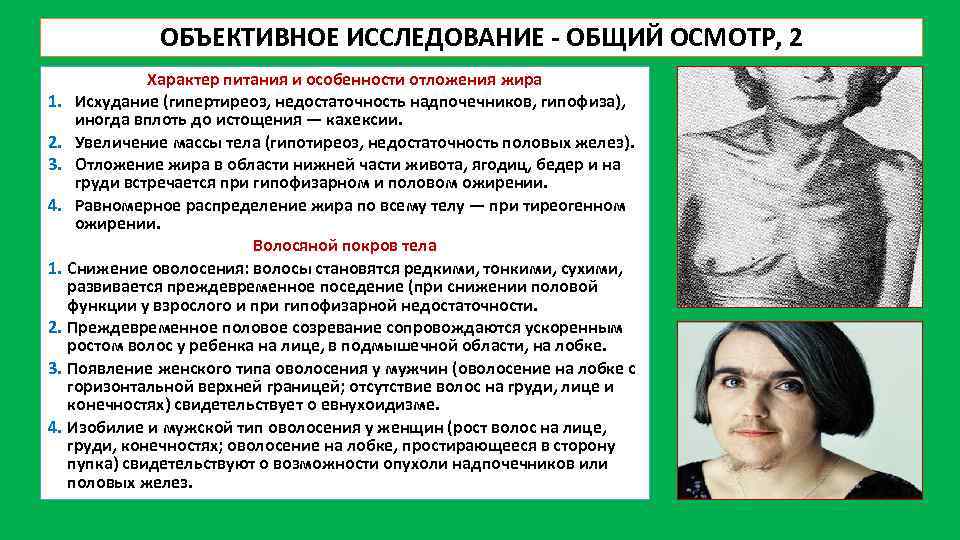 ОБЪЕКТИВНОЕ ИССЛЕДОВАНИЕ - ОБЩИЙ ОСМОТР, 2

Характер питания и особенности отложения жира

1. Исхудание (гипертиреоз, недостаточность надпочечников, гипофиза), иногда вплоть до истощения — кахексии.
2. Увеличение массы тела (гипотиреоз, недостаточность половых желез).
3. Отложение жира в области нижней части живота, ягодиц, бедер и на груди встречается при гипофизарном и половом ожирении.
4. Равномерное распределение жира по всему телу — при тиреогенном ожирении.

Волосяной покров тела

1. Снижение оволосения: волосы становятся редкими, тонкими, сухими, развивается преждевременное поседение (при снижении половой функции у взрослого и при гипофизарной недостаточности.
2. Преждевременное половое созревание сопровождаются ускоренным ростом волос у ребенка на лице, в подмышечной области, на лобке.
3. Появление женского типа оволосения у мужчин (оволосение на лобке с горизонтальной верхней границей; отсутствие волос на груди, лице и конечностях) свидетельствует о евнухоидизме.
4. Изобилие и мужской тип оволосения у женщин (рост волос на лице, груди, конечностях; оволосение на лобке, простирающееся в сторону пупка) свидетельствуют о возможности опухоли надпочечников или половых желез.